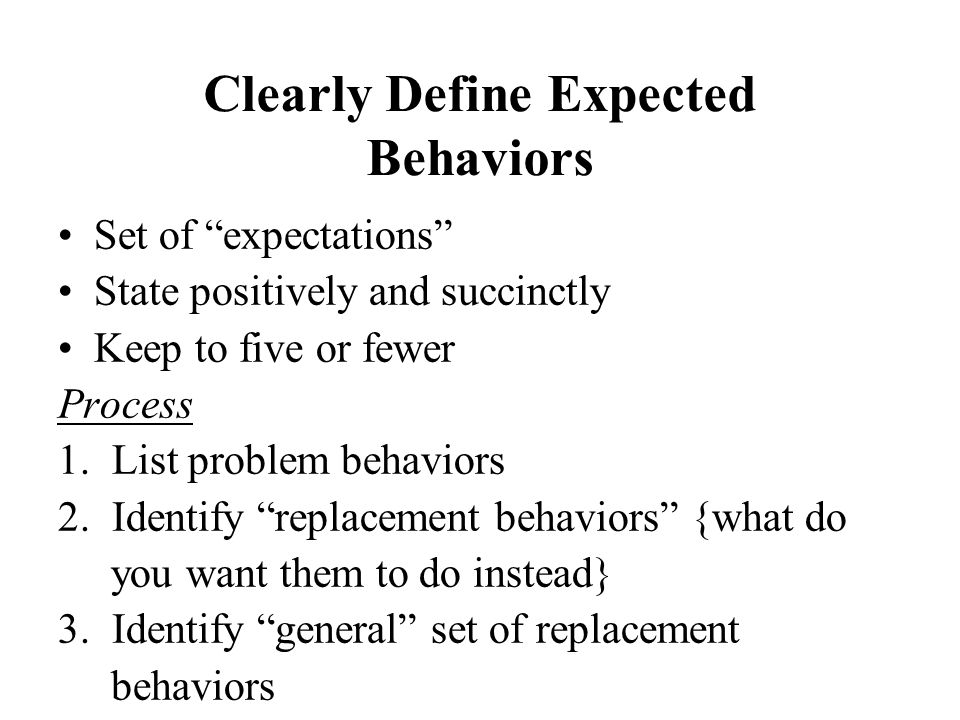 Clearly Define Expected Behaviors

• Set of “expectations”
• State positively and succinctly
• Keep to five or fewer

Process

1. List problem behaviors
2. Identify “replacement behaviors” {what do you want them to do instead}
3. Identify “general” set of replacement behaviors